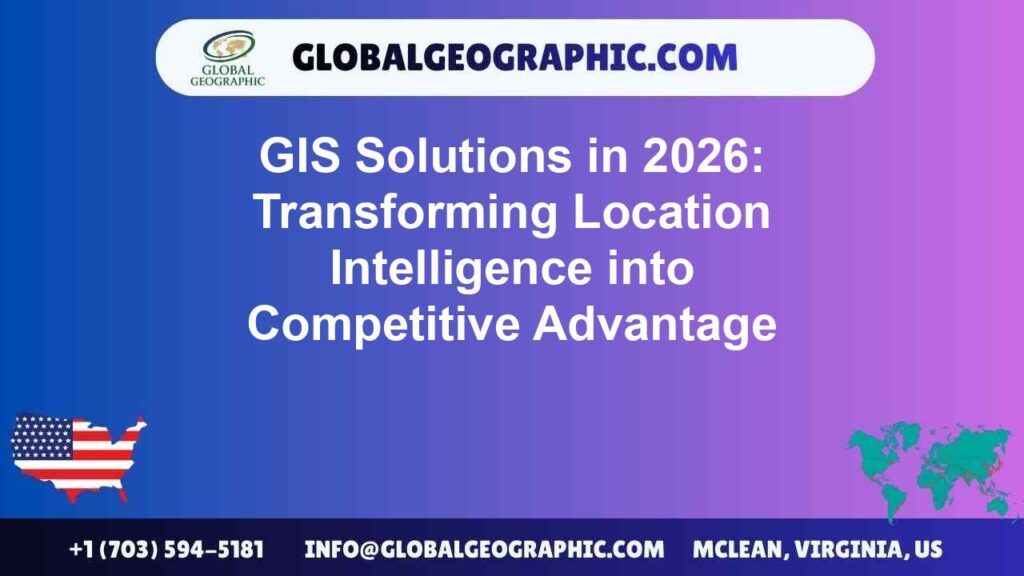 GLOBAL GEOGRAPHIC

GLOBALGEOGRAPHIC.COM

GIS Solutions in 2026: Transforming Location Intelligence into Competitive Advantage

+1 (703) 594-5181 INFO@GLOBALGEOGRAPHIC.COM MCLEAN, VIRGINIA, US